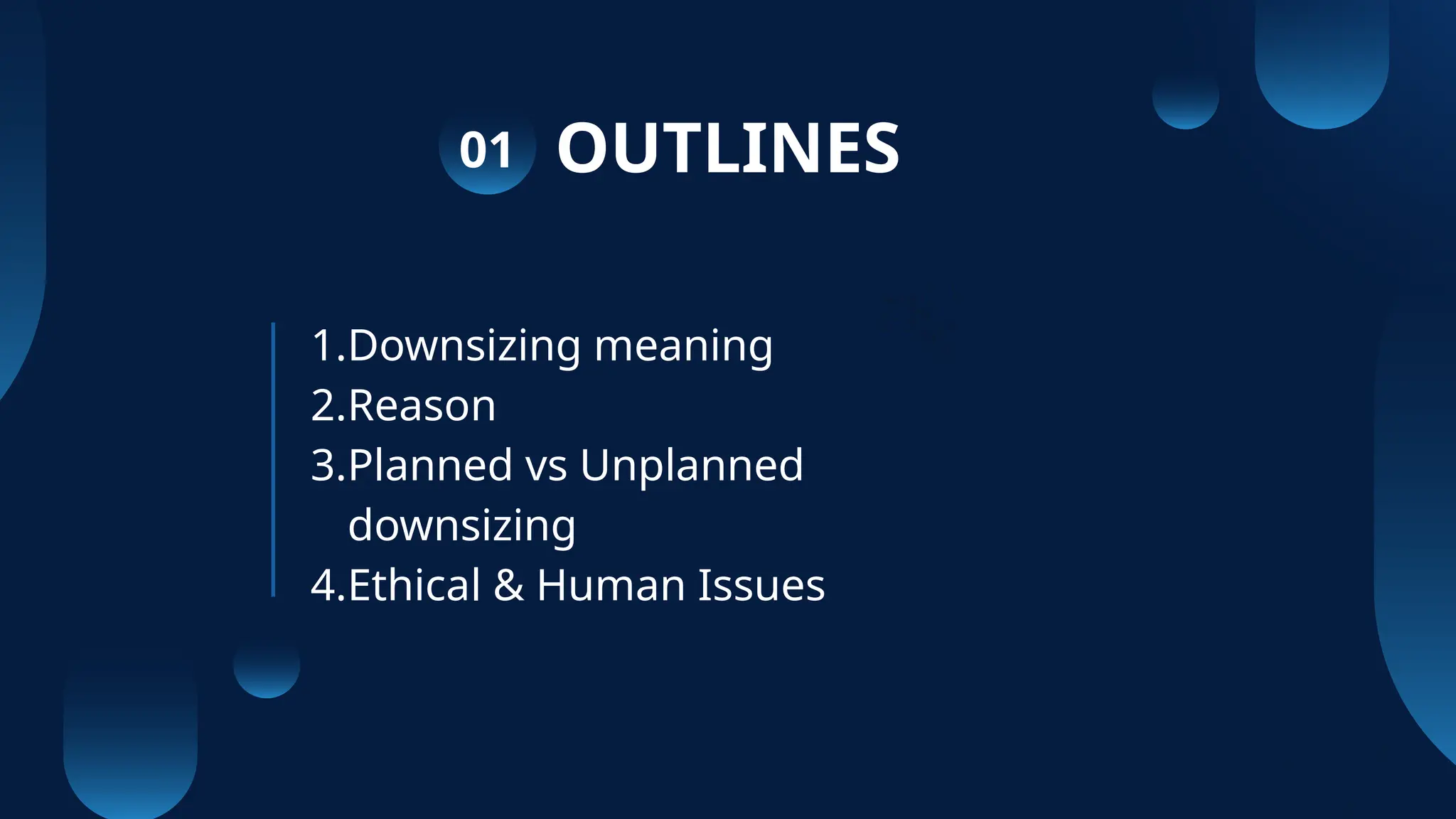 01 OUTLINES

1.Downsizing meaning
2.Reason
3.Planned vs Unplanned downsizing
4.Ethical & Human Issues